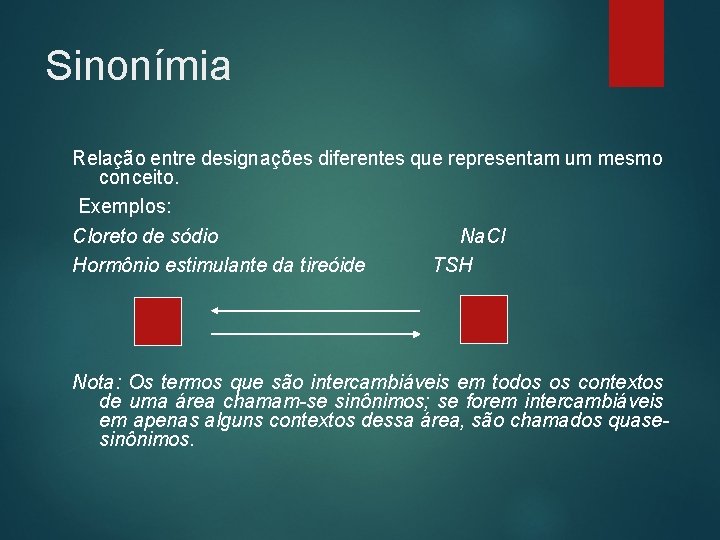 Sinonímia

Relação entre designações diferentes que representam um mesmo conceito.

Exemplos:

Cloreto de sódio NaCl

Hormônio estimulante da tireóide TSH

Nota: Os termos que são intercambiáveis em todos os contextos de uma área chamam-se sinônimos; se forem intercambiáveis em apenas alguns contextos dessa área, são chamados quase-sinônimos.